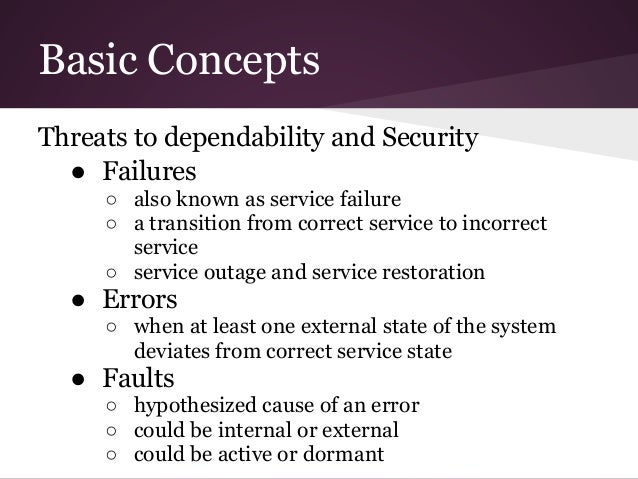 Basic Concepts

Threats to dependability and Security

● Failures
○ also known as service failure
○ a transition from correct service to incorrect service
○ service outage and service restoration
● Errors
○ when at least one external state of the system deviates from correct service state
● Faults
○ hypothesized cause of an error
○ could be internal or external
○ could be active or dormant